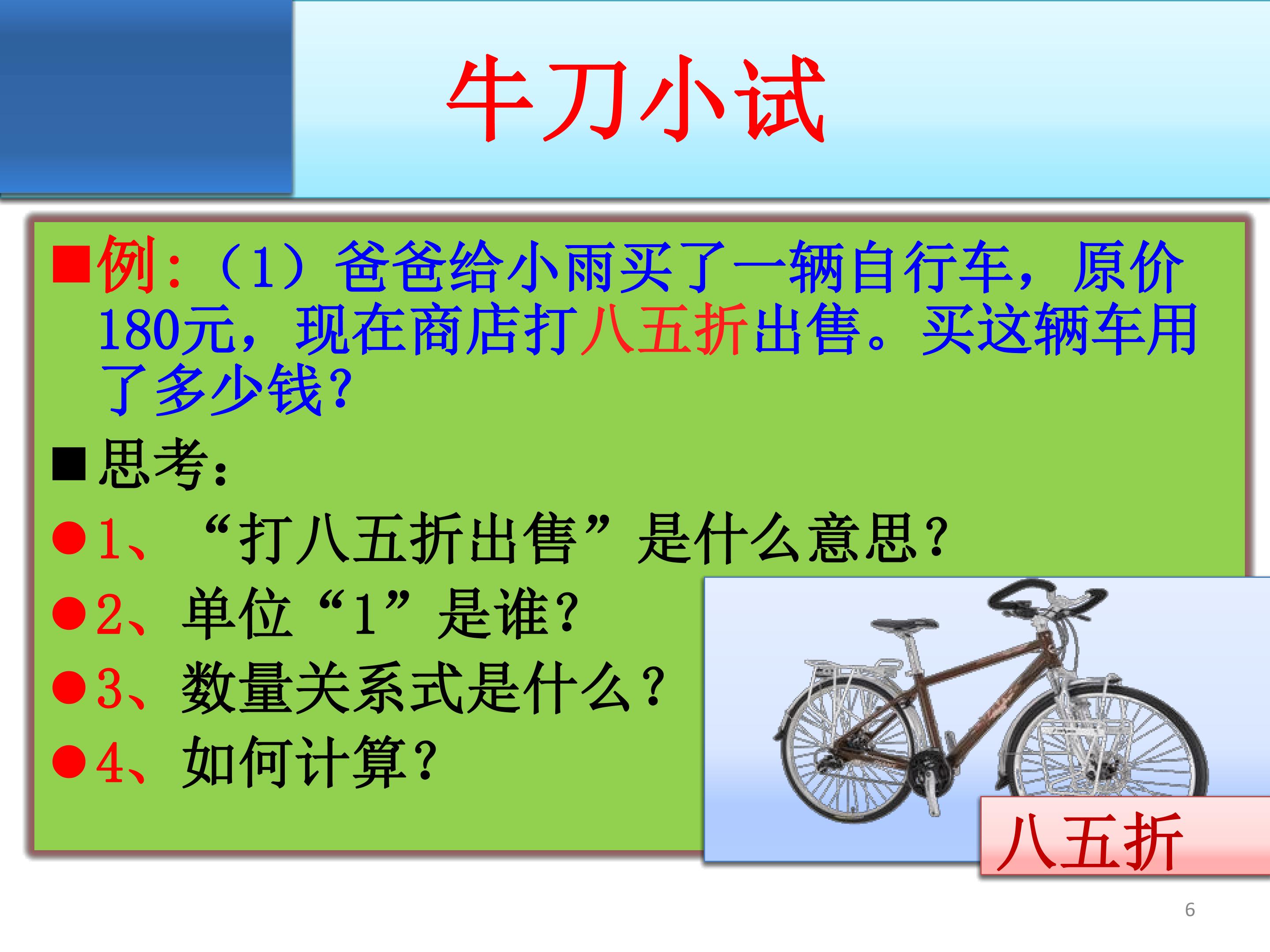 牛刀小试

■例:（1）爸爸给小雨买了一辆自行车，原价180元，现在商店打八五折出售。买这辆车用了多少钱?

■思考:

●1、“打八五折出售”是什么意思?

●2、单位“1”是谁?

●3、数量关系式是什么?

●4、如何计算?

八五折

6